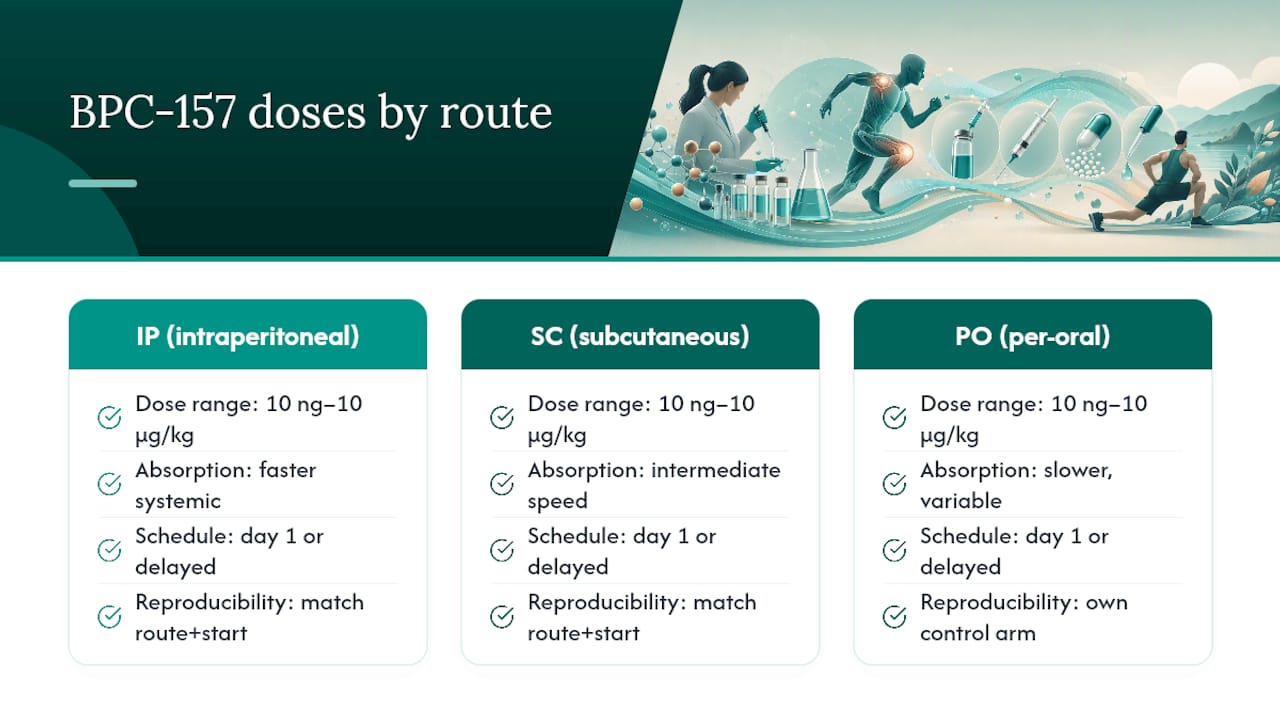 BPC-157 doses by route

IP (intraperitoneal)

Dose range: 10 ng–10 µg/kg

Absorption: faster systemic

Schedule: day 1 or delayed

Reproducibility: match route+start

SC (subcutaneous)

Dose range: 10 ng–10 µg/kg

Absorption: intermediate speed

Schedule: day 1 or delayed

Reproducibility: match route+start

PO (per-oral)

Dose range: 10 ng–10 µg/kg

Absorption: slower, variable

Schedule: day 1 or delayed

Reproducibility: own control arm